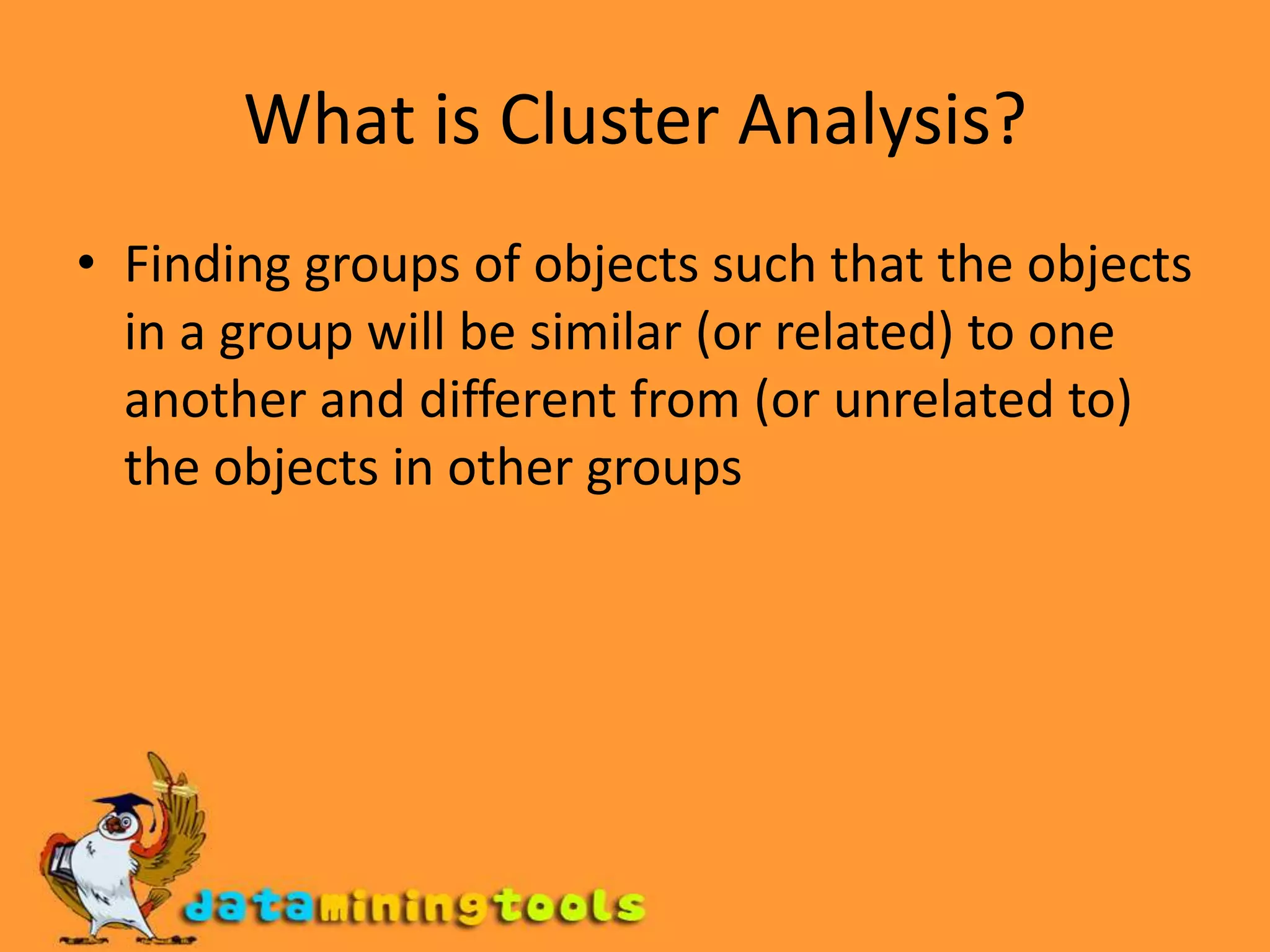 What is Cluster Analysis?

• Finding groups of objects such that the objects in a group will be similar (or related) to one another and different from (or unrelated to) the objects in other groups

dataminingtools